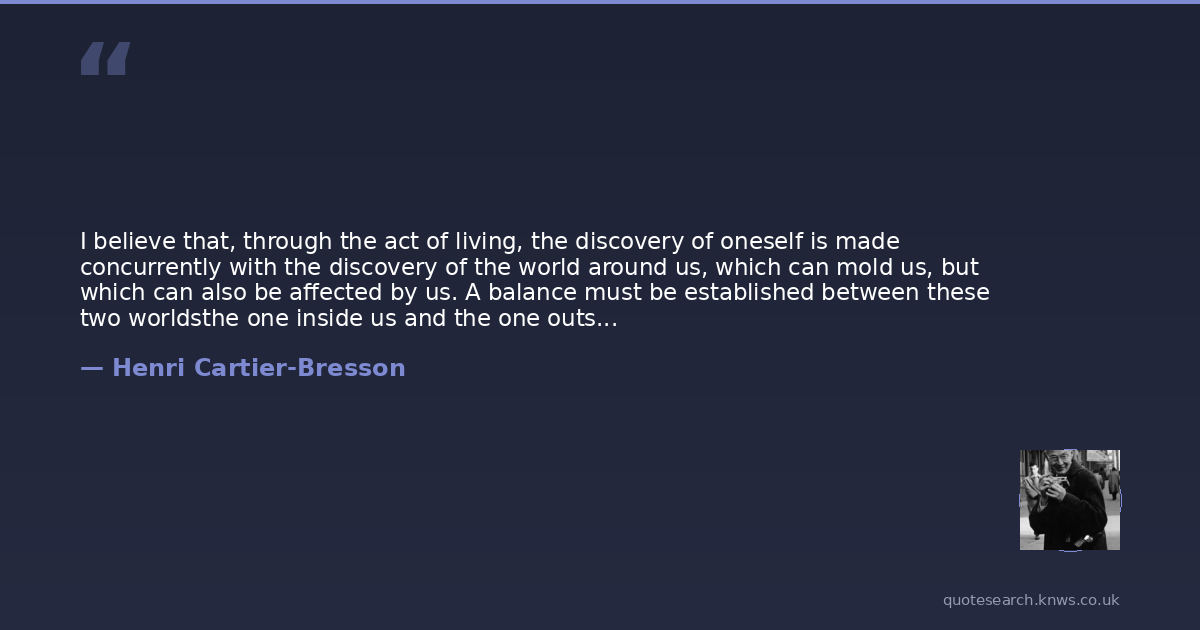 “

I believe that, through the act of living, the discovery of oneself is made concurrently with the discovery of the world around us, which can mold us, but which can also be affected by us. A balance must be established between these two worldsthe one inside us and the one outs...

— Henri Cartier-Bresson

quotesearch.knws.co.uk